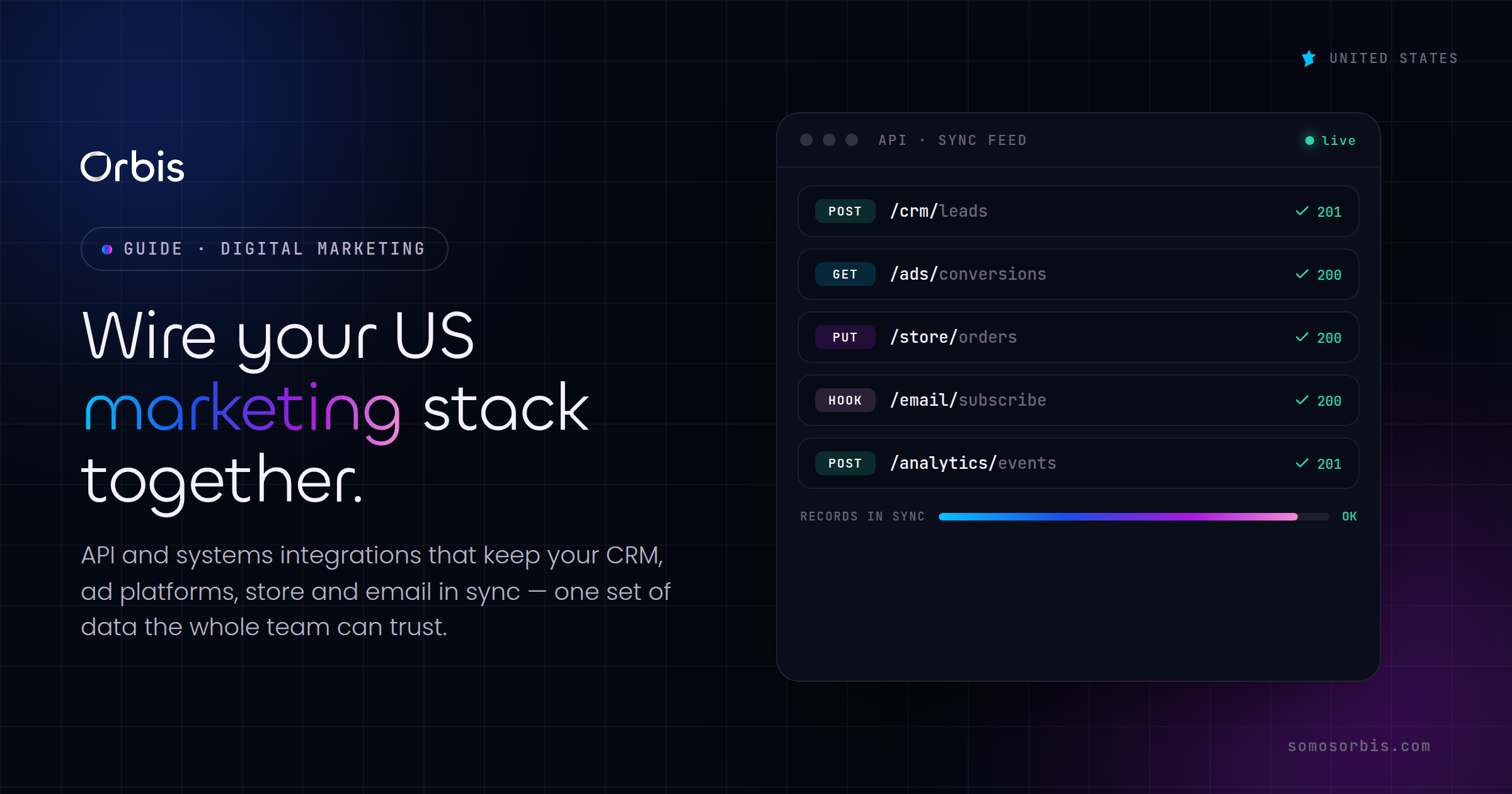 UNITED STATES

Orbis

GUIDE · DIGITAL MARKETING

Wire your US marketing stack together.

API and systems integrations that keep your CRM, ad platforms, store and email in sync — one set of data the whole team can trust.

API · SYNC FEED
live

POST /crm/leads ✓ 201
GET /ads/conversions ✓ 200
PUT /store/orders ✓ 200
HOOK /email/subscribe ✓ 200
POST /analytics/events ✓ 201

RECORDS IN SYNC OK

somosorbis.com